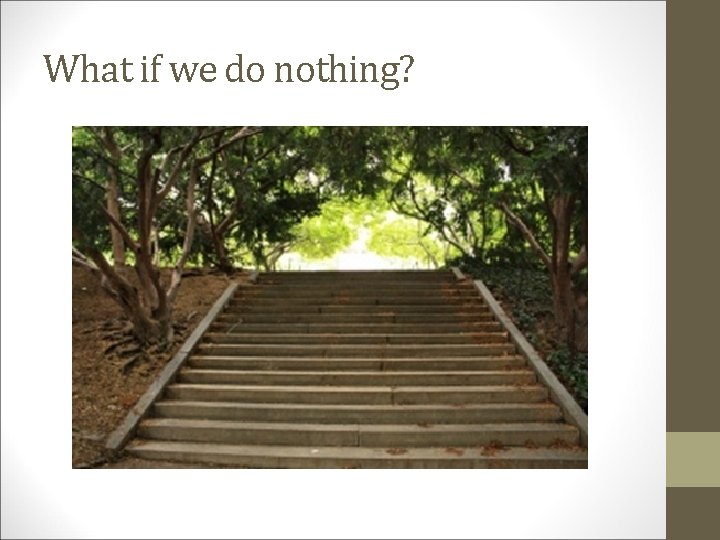 What if we do nothing?